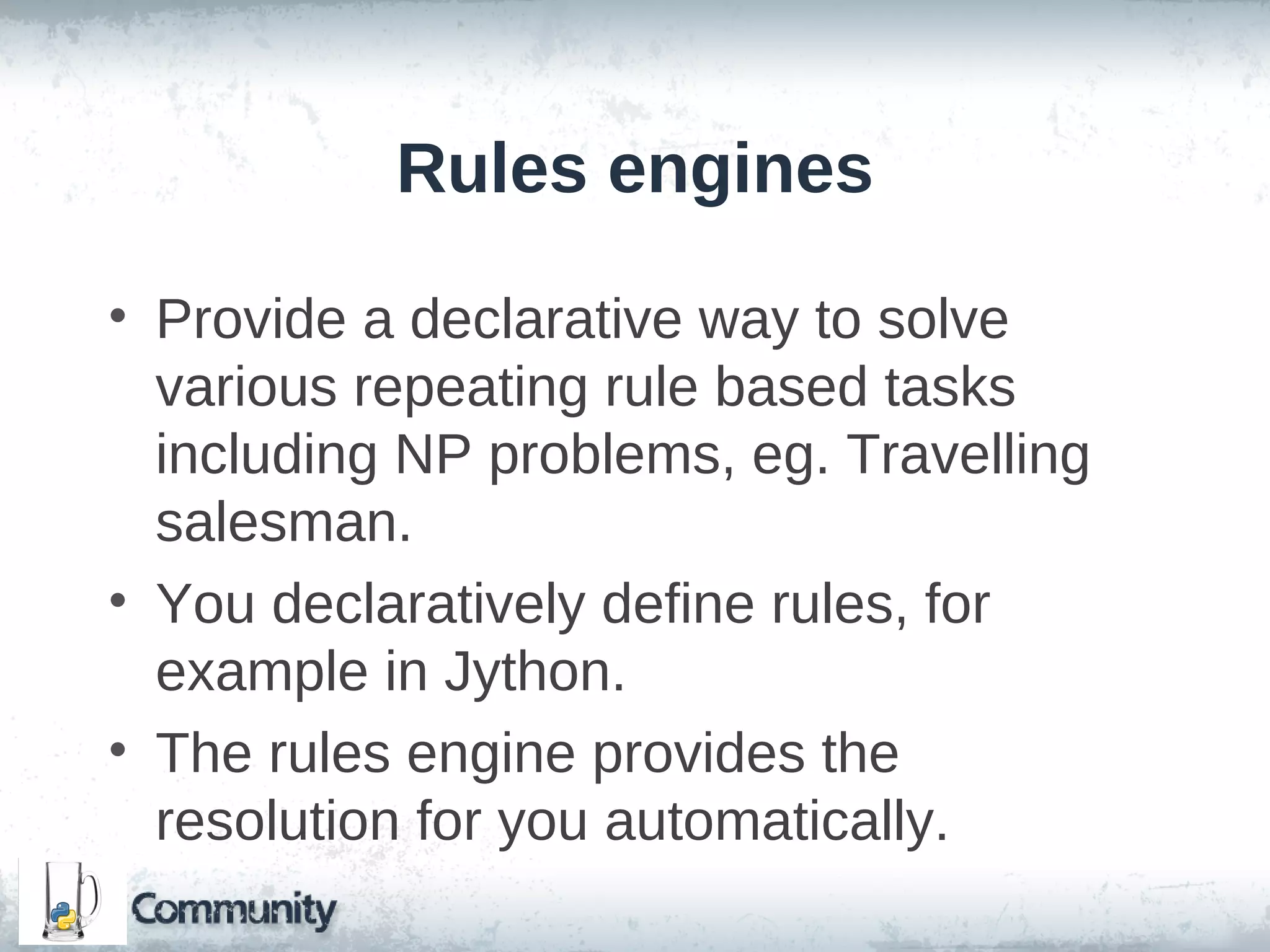 Rules engines

• Provide a declarative way to solve various repeating rule based tasks including NP problems, eg. Travelling salesman.

• You declaratively define rules, for example in Jython.

• The rules engine provides the resolution for you automatically.

Community